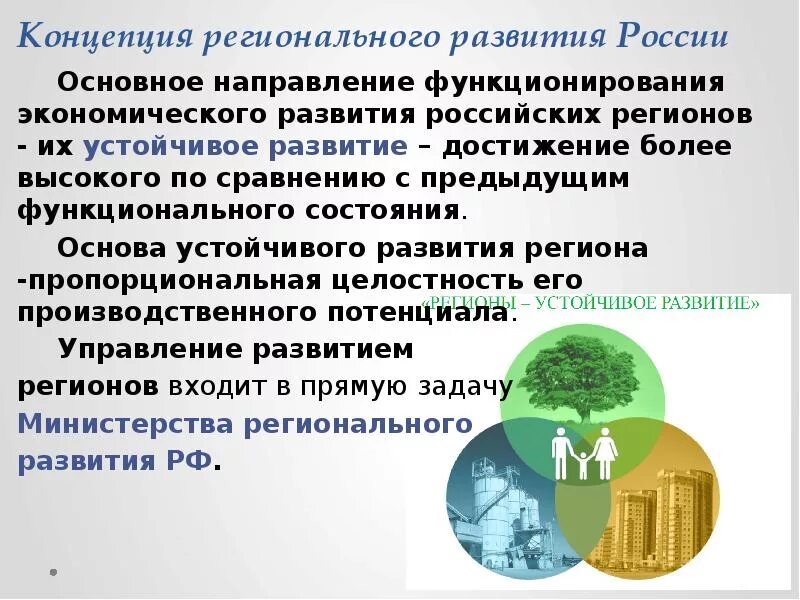 Концепция регионального развития России

Основное направление функционирования экономического развития российских регионов - их устойчивое развитие – достижение более высокого по сравнению с предыдущим функционального состояния.

Основа устойчивого развития региона -пропорциональная целостность его производственного потенциала.

«РЕГИОНЫ – УСТОЙЧИВОЕ РАЗВИТИЕ»

Управление развитием регионов входит в прямую задачу Министерства регионального развития РФ.